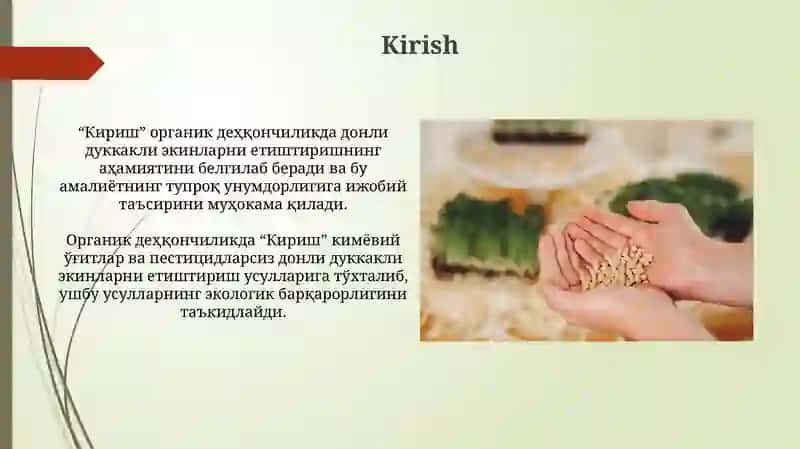 Kirish

“Кириш” органик деҳқончиликда донли дуккакли экинларни етиштиришнинг аҳамиятини белгилаб беради ва бу амалиётнинг тупроқ унумдорлигига ижобий таъсирини муҳокама қилади.

Органик деҳқончиликда “Кириш” кимёвий ўғитлар ва пестицидларсиз донли дуккакли экинларни етиштириш усулларига тўхталиб, ушбу усулларнинг экологик барқарорлигини таъкидлайди.